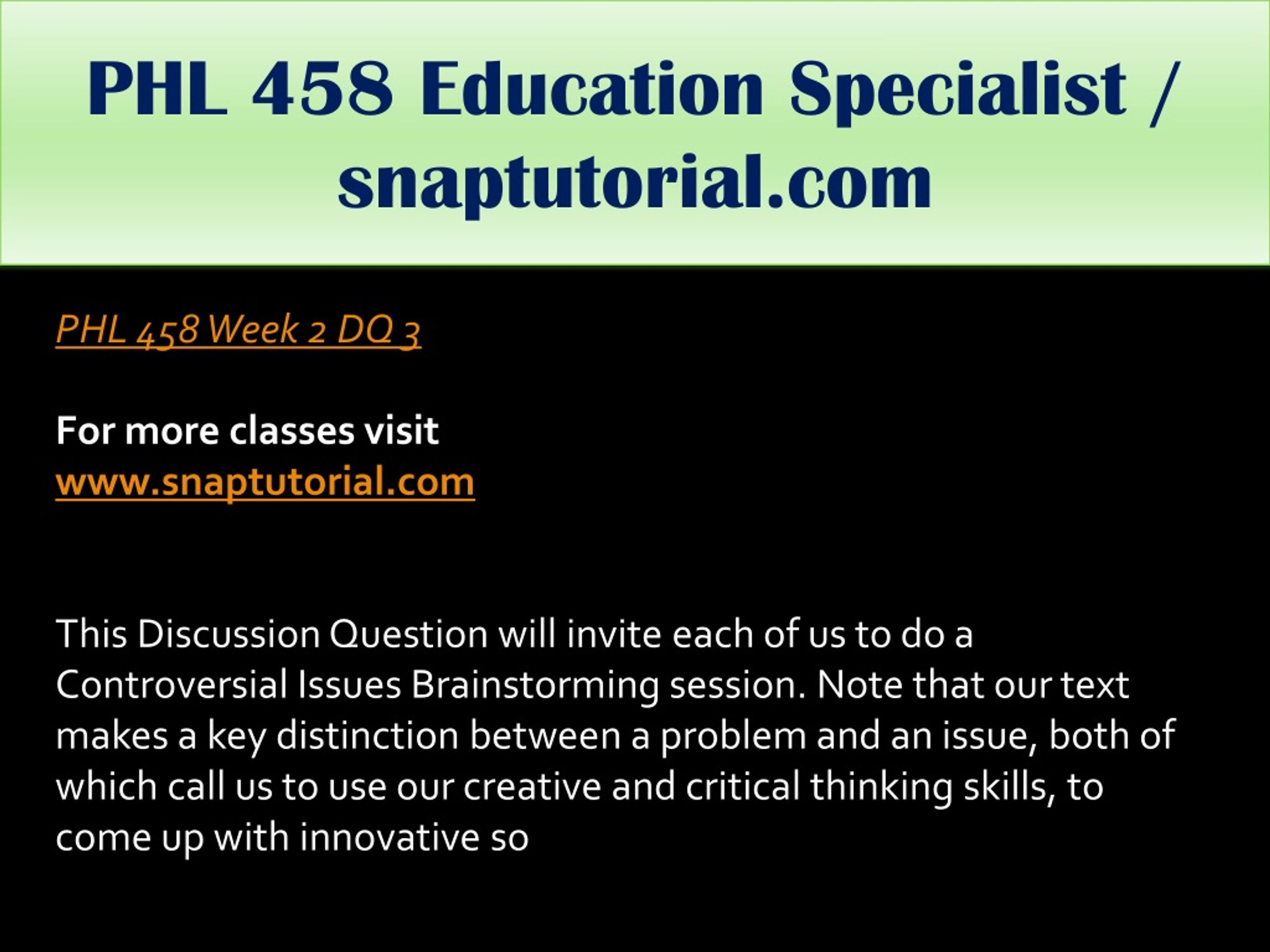 PHL 458 Education Specialist / snaptutorial.com

PHL 458 Week 2 DQ 3

For more classes visit
www.snaptutorial.com

This Discussion Question will invite each of us to do a Controversial Issues Brainstorming session. Note that our text makes a key distinction between a problem and an issue, both of which call us to use our creative and critical thinking skills, to come up with innovative so